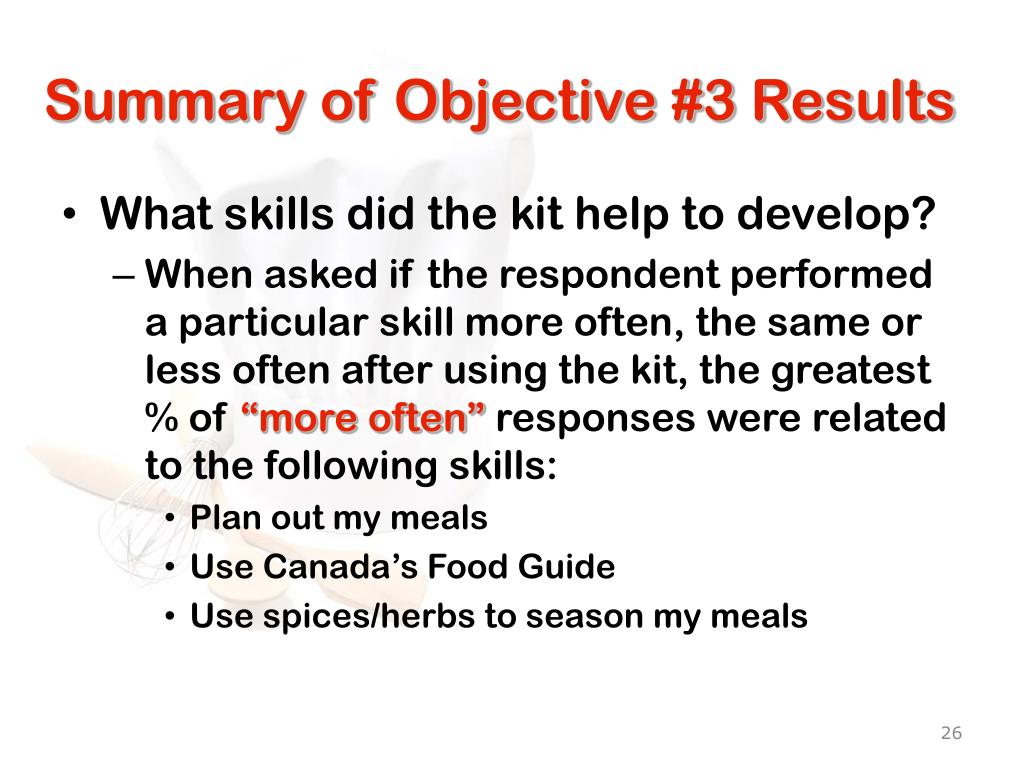 Summary of Objective #3 Results

• What skills did the kit help to develop?

– When asked if the respondent performed a particular skill more often, the same or less often after using the kit, the greatest % of “more often” responses were related to the following skills:

• Plan out my meals
• Use Canada’s Food Guide
• Use spices/herbs to season my meals

26